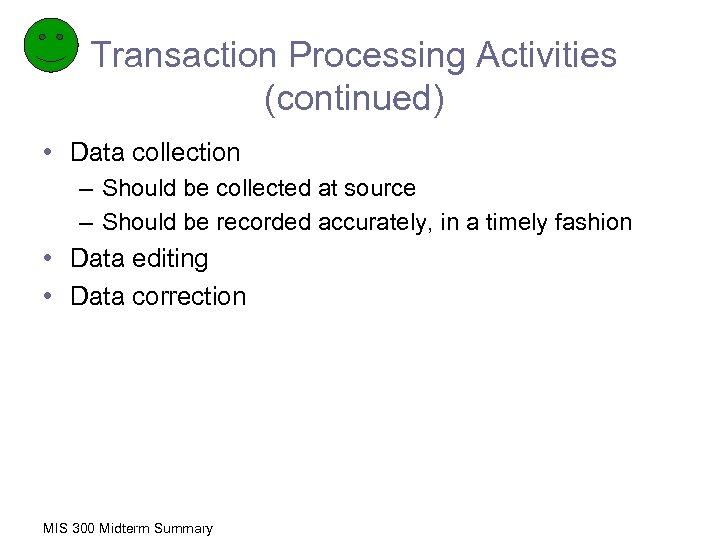 Transaction Processing Activities (continued)

• Data collection
– Should be collected at source
– Should be recorded accurately, in a timely fashion
• Data editing
• Data correction

MIS 300 Midterm Summary